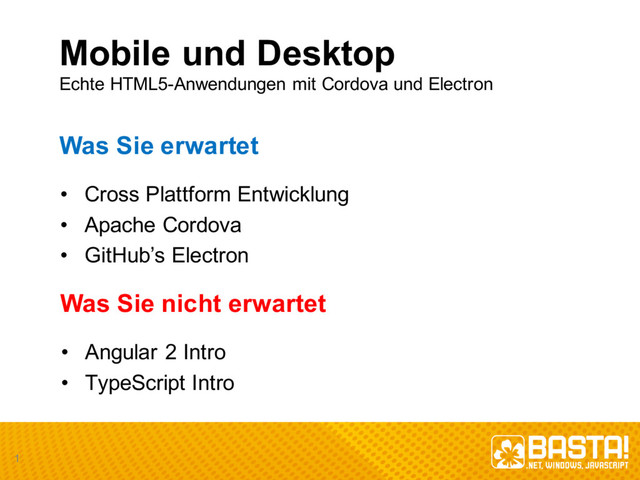 Mobile und Desktop
Echte HTML5-Anwendungen mit Cordova und Electron

Was Sie erwartet

• Cross Plattform Entwicklung
• Apache Cordova
• GitHub's Electron

Was Sie nicht erwartet

• Angular 2 Intro
• TypeScript Intro

1

BASTA!
.NET, WINDOWS, JAVASCRIPT